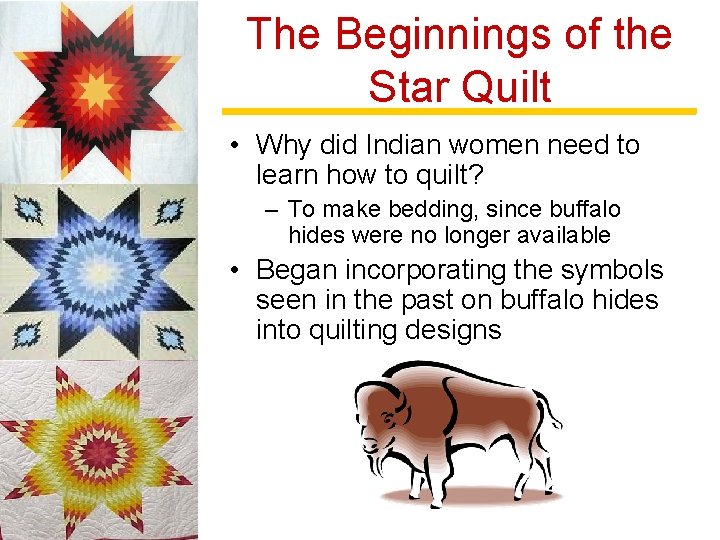 The Beginnings of the Star Quilt

• Why did Indian women need to learn how to quilt?
– To make bedding, since buffalo hides were no longer available

• Began incorporating the symbols seen in the past on buffalo hides into quilting designs